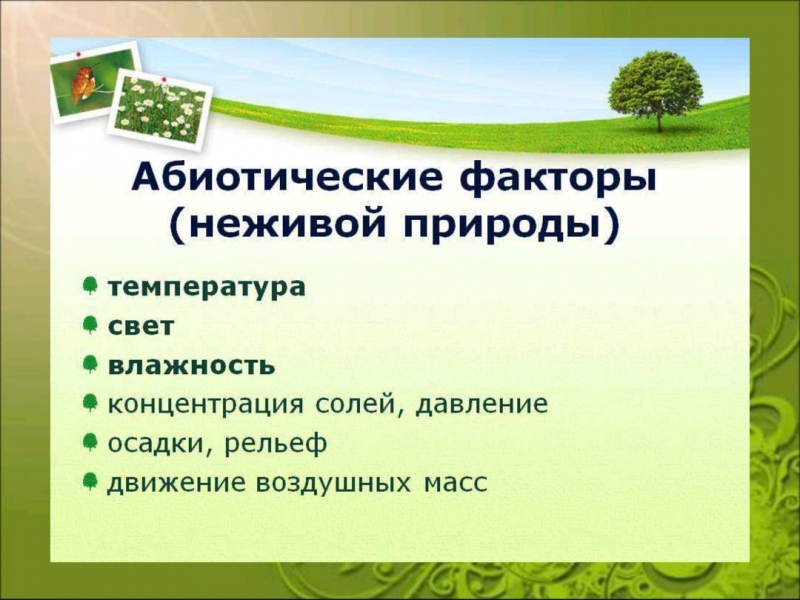 Абиотические факторы (неживой природы)

температура
свет
влажность
концентрация солей, давление
осадки, рельеф
движение воздушных масс